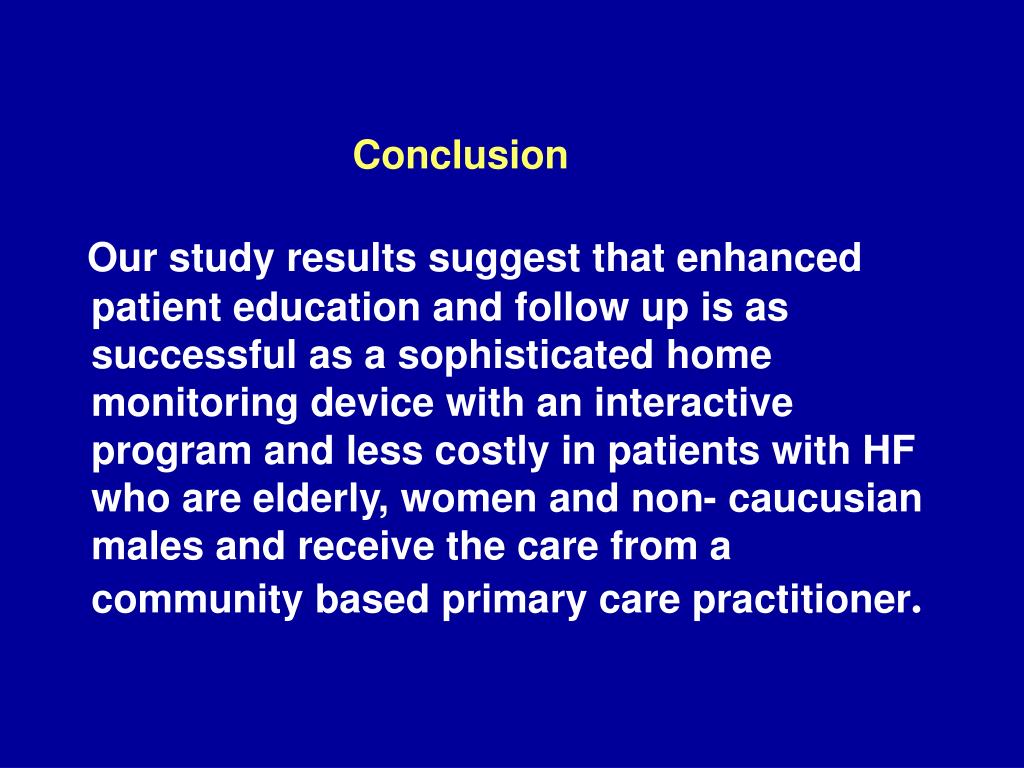 Conclusion

Our study results suggest that enhanced patient education and follow up is as successful as a sophisticated home monitoring device with an interactive program and less costly in patients with HF who are elderly, women and non- caucusian males and receive the care from a community based primary care practitioner.